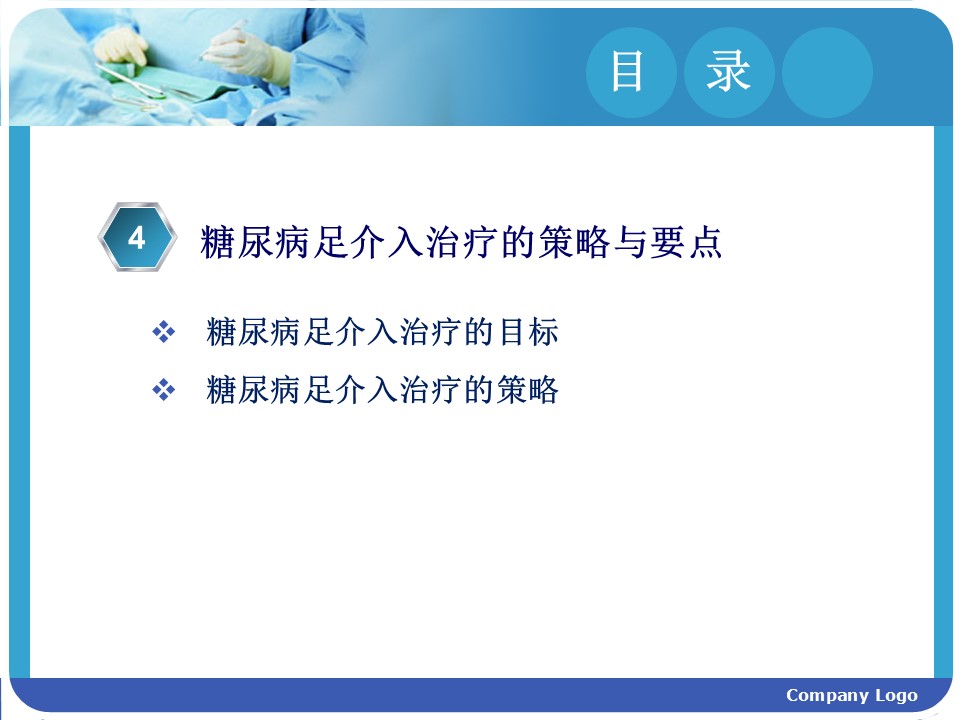 目 录

4 糖尿病足介入治疗的策略与要点

❖ 糖尿病足介入治疗的目标

❖ 糖尿病足介入治疗的策略

Company Logo